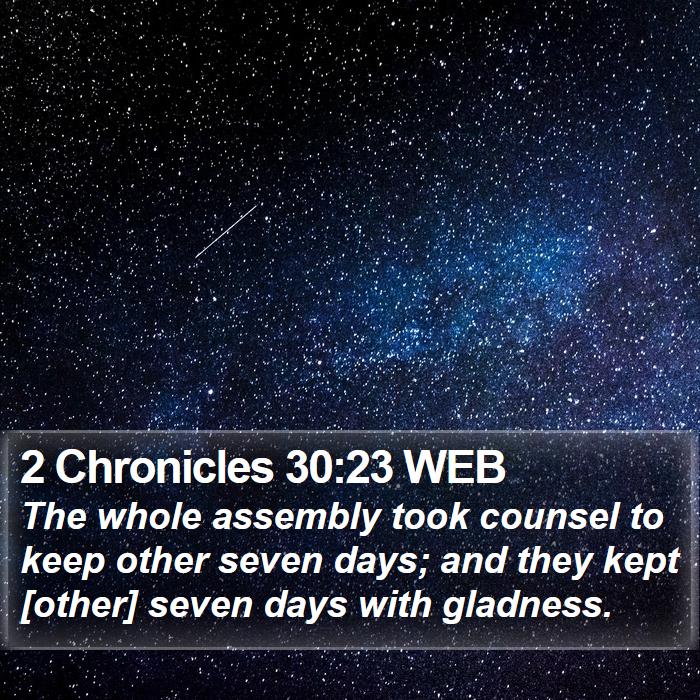 2 Chronicles 30:23 WEB

The whole assembly took counsel to keep other seven days; and they kept [other] seven days with gladness.